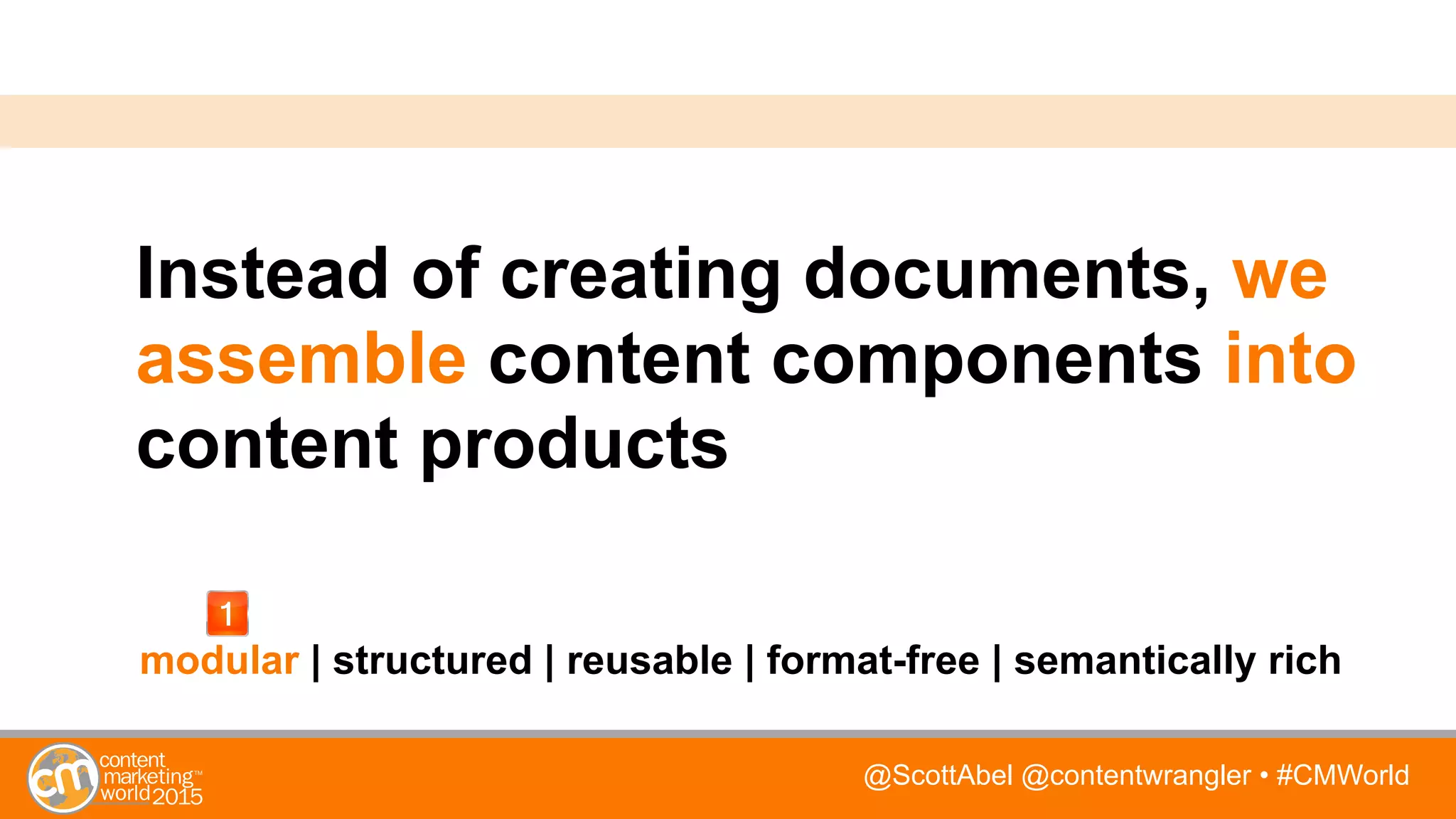 Instead of creating documents, we assemble content components into content products

1

modular | structured | reusable | format-free | semantically rich

cm content marketing™ world 2015

@ScottAbel @contentwrangler • #CMWorld